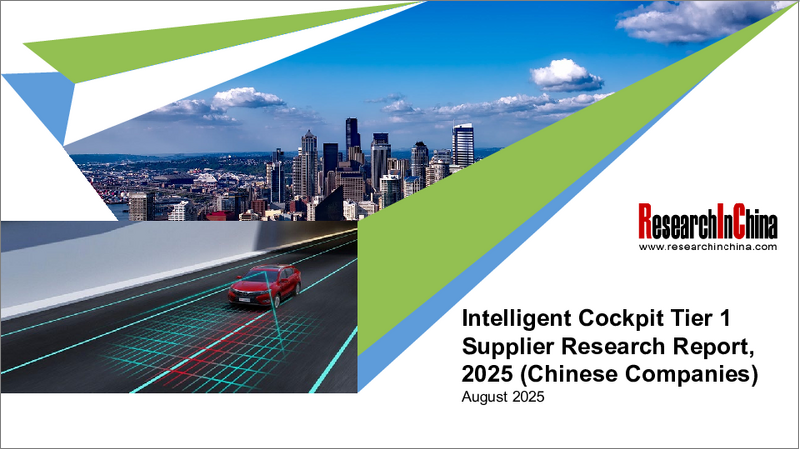 ResearchInChina
www.researchinchina.com

Intelligent Cockpit Tier 1 Supplier Research Report, 2025 (Chinese Companies)
August 2025